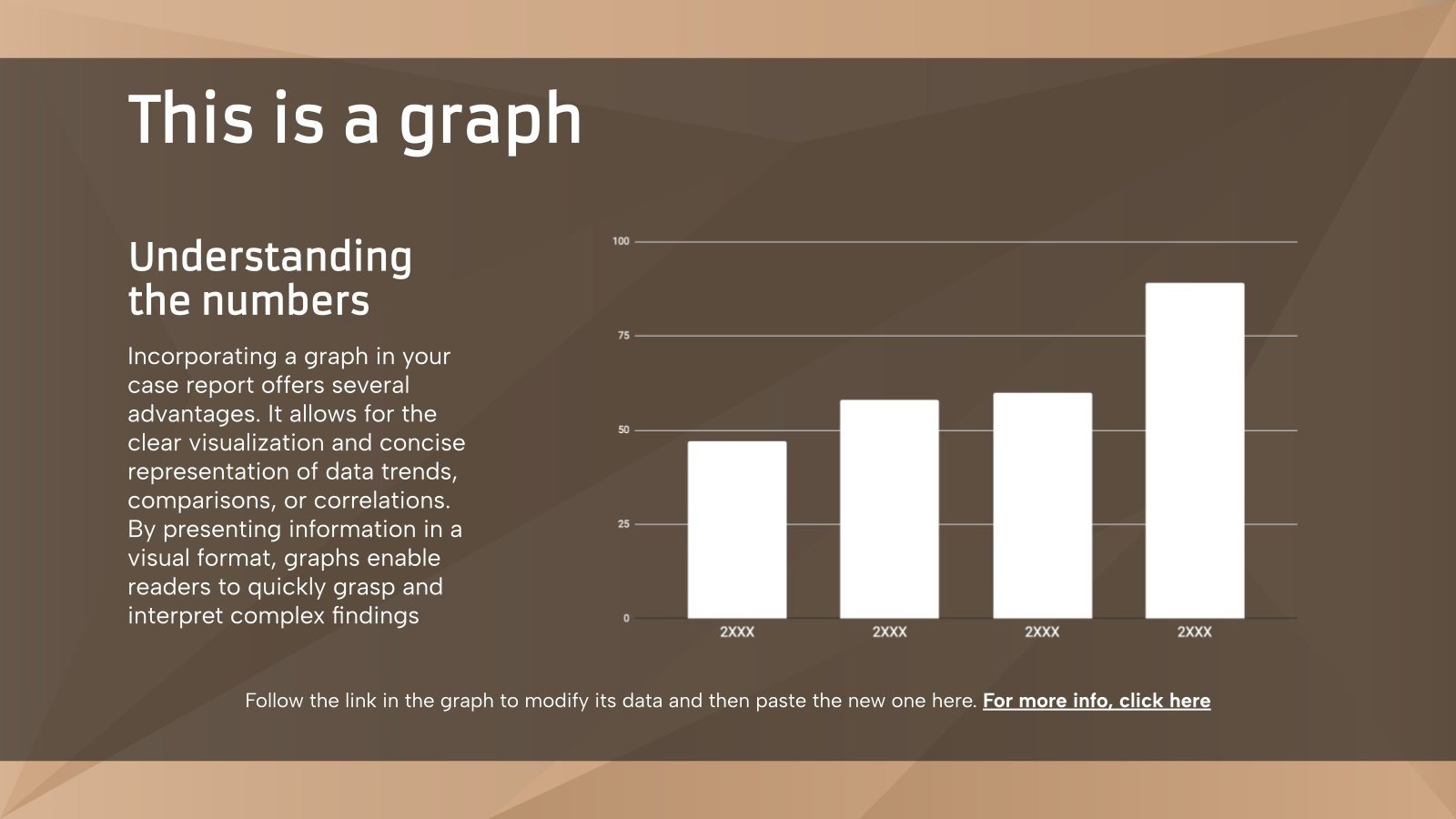 This is a graph

Understanding the numbers

Incorporating a graph in your case report offers several advantages. It allows for the clear visualization and concise representation of data trends, comparisons, or correlations. By presenting information in a visual format, graphs enable readers to quickly grasp and interpret complex findings

100
75
50
25
0
2XXX
2XXX
2XXX
2XXX

Follow the link in the graph to modify its data and then paste the new one here. For more info, click here